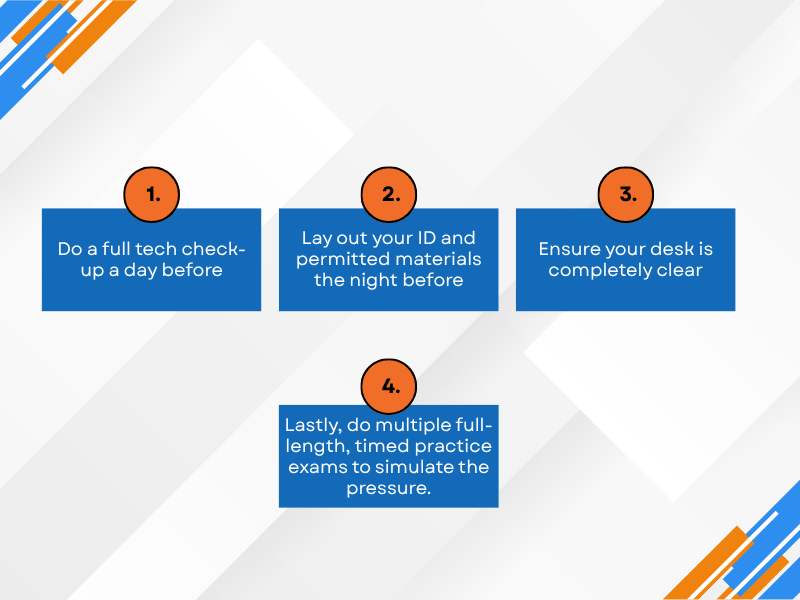 1.

Do a full tech check-up a day before

2.

Lay out your ID and permitted materials the night before

3.

Ensure your desk is completely clear

4.

Lastly, do multiple full-length, timed practice exams to simulate the pressure.